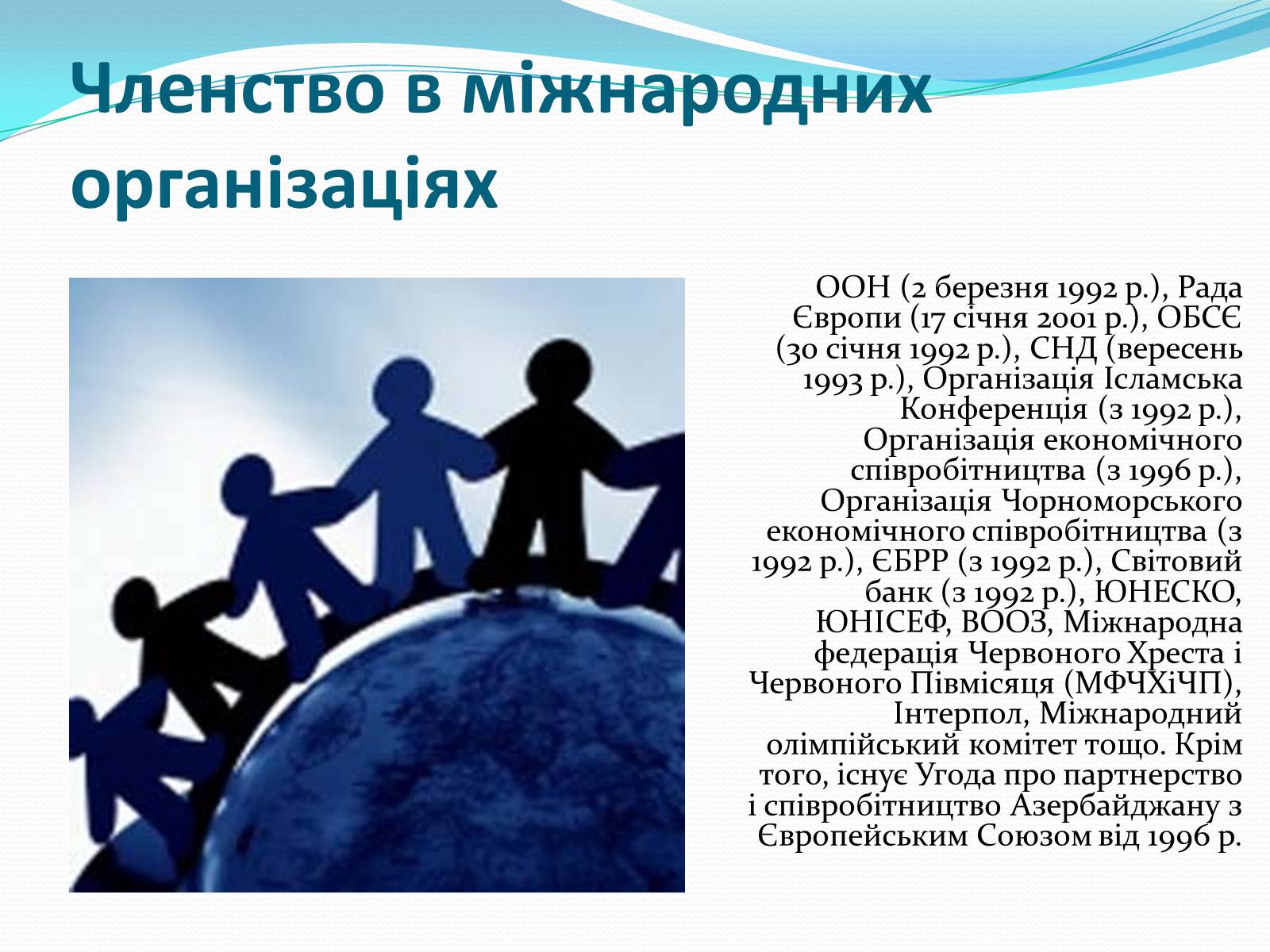 Членство в міжнародних організаціях

ООН (2 березня 1992 р.), Рада Європи (17 січня 2001 р.), ОБСЄ (30 січня 1992 р.), СНД (вересень 1993 р.), Організація Ісламська Конференція (з 1992 р.), Організація економічного співробітництва (з 1996 р.), Організація Чорноморського економічного співробітництва (з 1992 р.), ЄБРР (з 1992 р.), Світовий банк (з 1992 р.), ЮНЕСКО, ЮНІСЕФ, ВООЗ, Міжнародна федерація Червоного Хреста і Червоного Півмісяця (МФЧХіЧП), Інтерпол, Міжнародний олімпійський комітет тощо. Крім того, існує Угода про партнерство і співробітництво Азербайджану з Європейським Союзом від 1996 р.